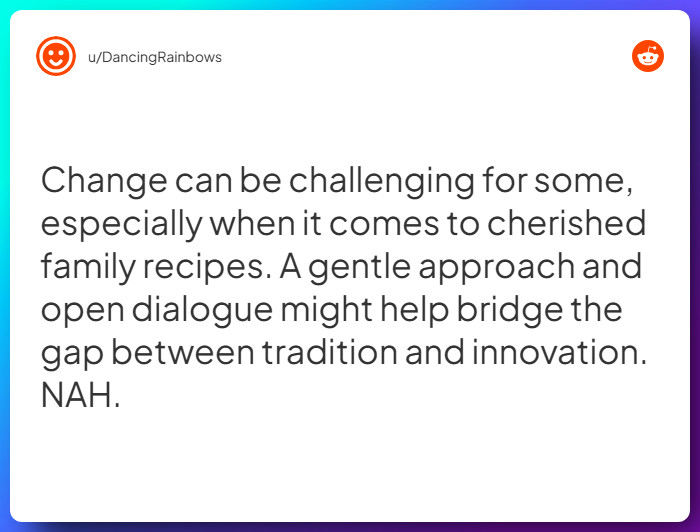 u/DancingRainbows

Change can be challenging for some, especially when it comes to cherished family recipes. A gentle approach and open dialogue might help bridge the gap between tradition and innovation. NAH.